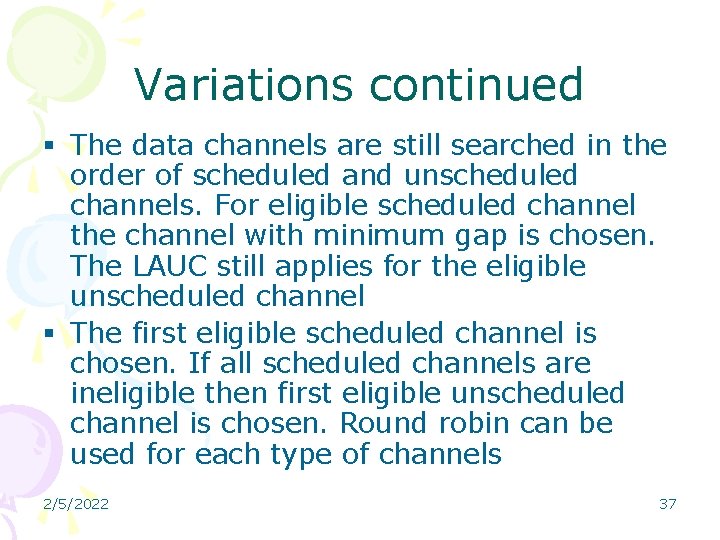 Variations continued

▪ The data channels are still searched in the order of scheduled and unscheduled channels. For eligible scheduled channel the channel with minimum gap is chosen. The LAUC still applies for the eligible unscheduled channel

▪ The first eligible scheduled channel is chosen. If all scheduled channels are ineligible then first eligible unscheduled channel is chosen. Round robin can be used for each type of channels

2/5/2022

37